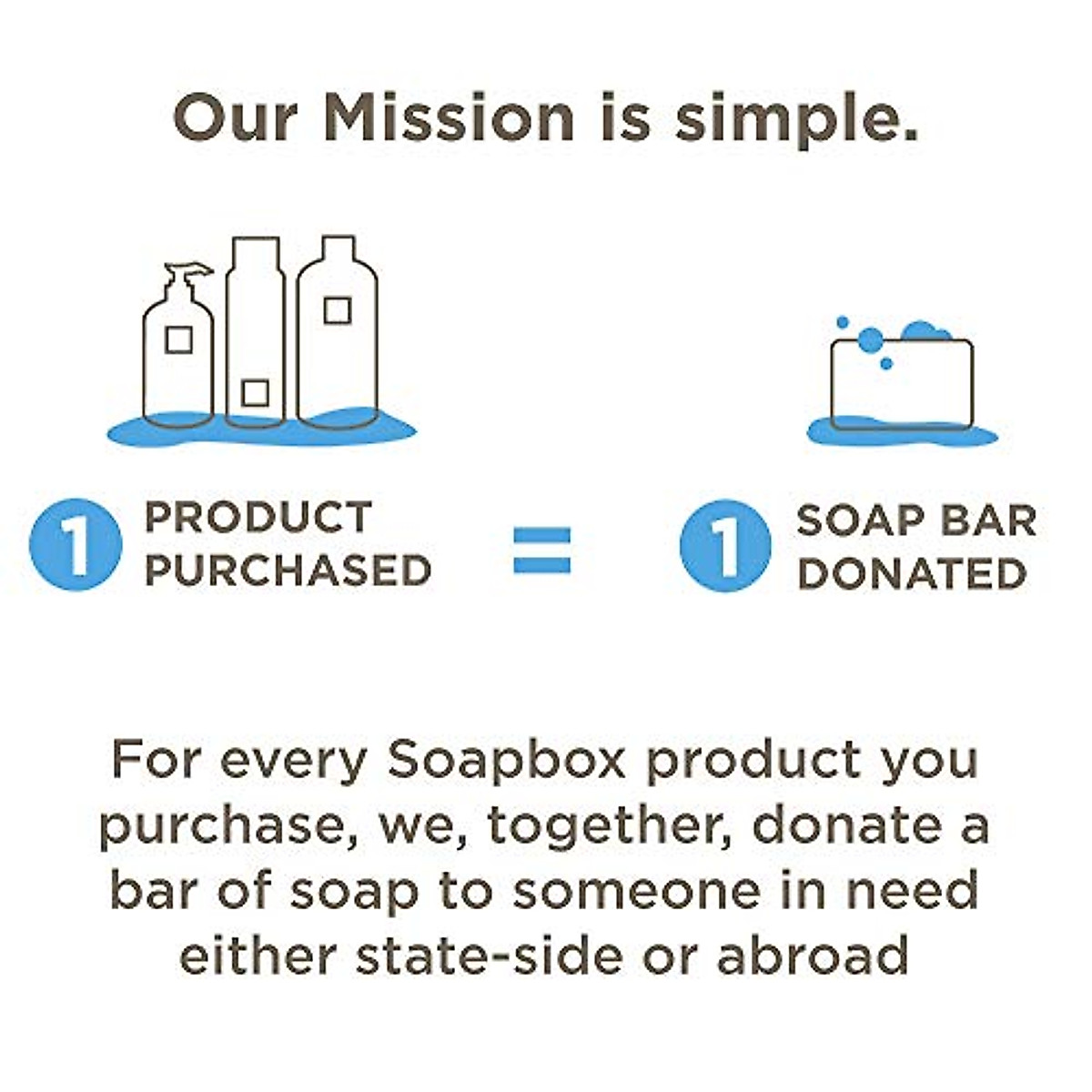 Our Mission is simple.

1 PRODUCT PURCHASED = 1 SOAP BAR DONATED

For every Soapbox product you purchase, we, together, donate a bar of soap to someone in need either state-side or abroad